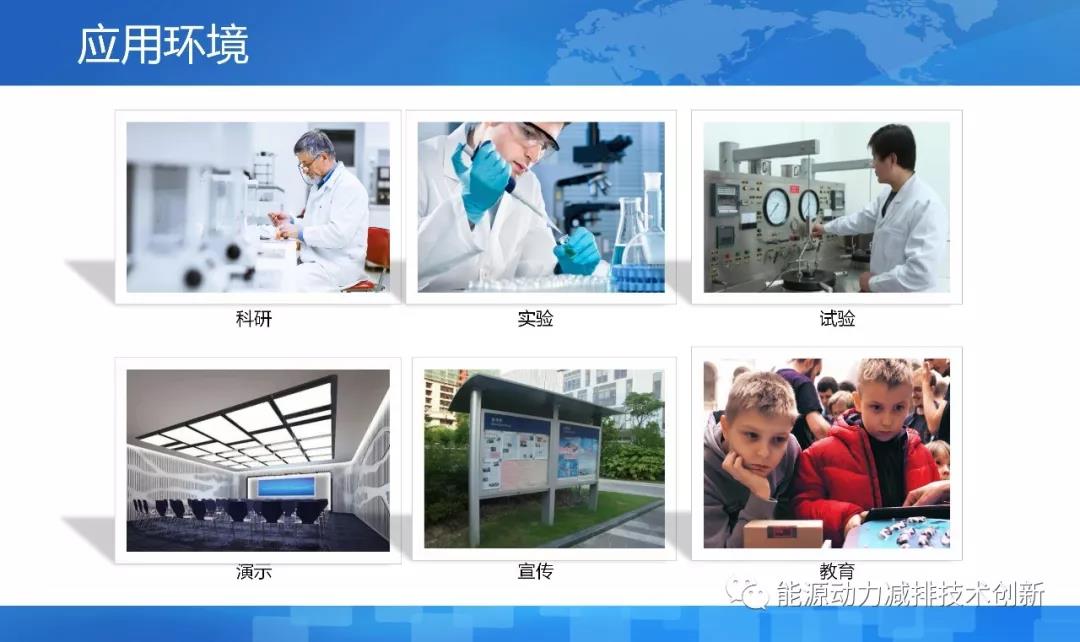 应用环境

科研

实验

试验

演示

宣传

教育

能源动力减排技术创新